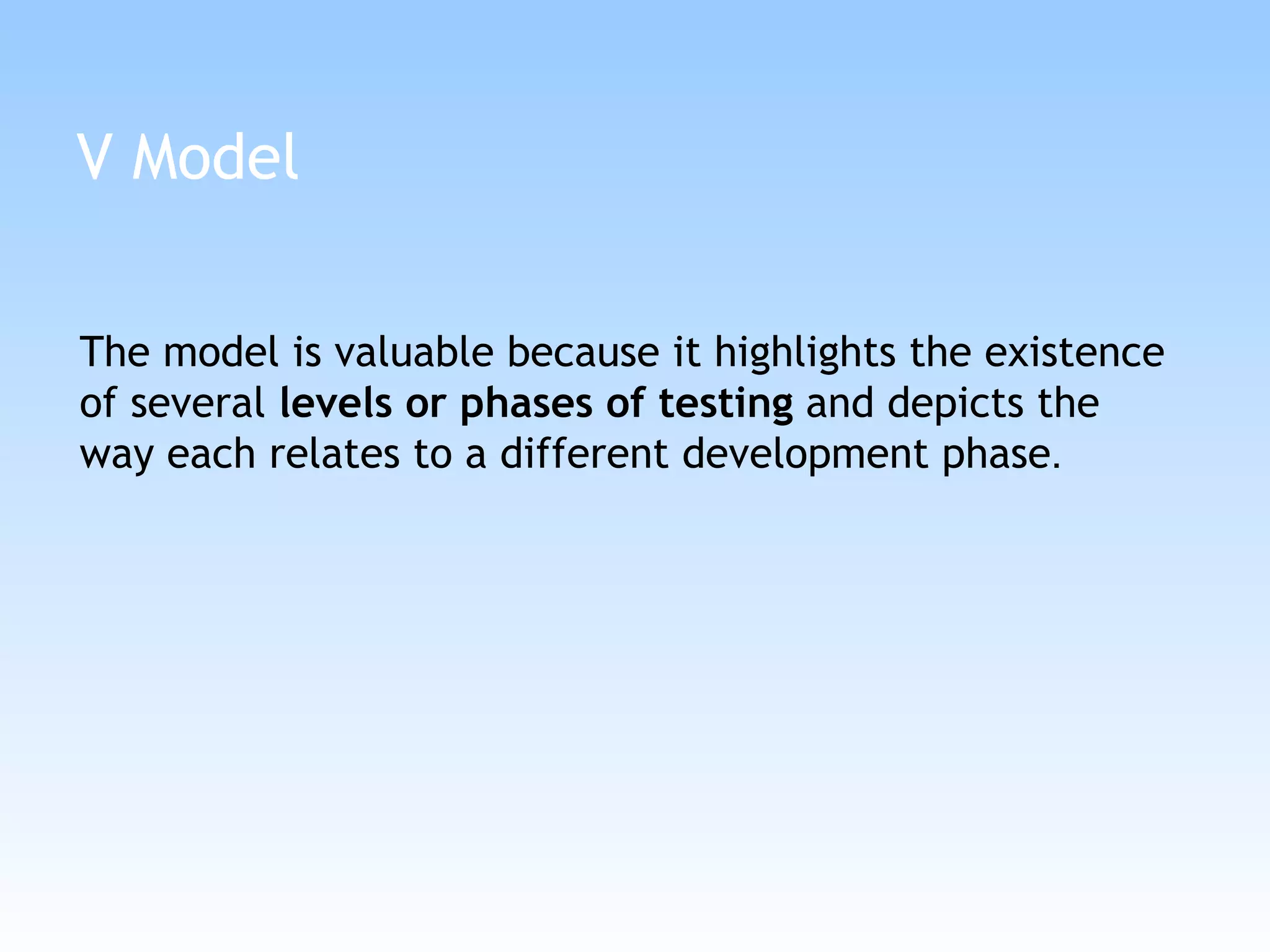 V Model

The model is valuable because it highlights the existence of several levels or phases of testing and depicts the way each relates to a different development phase.